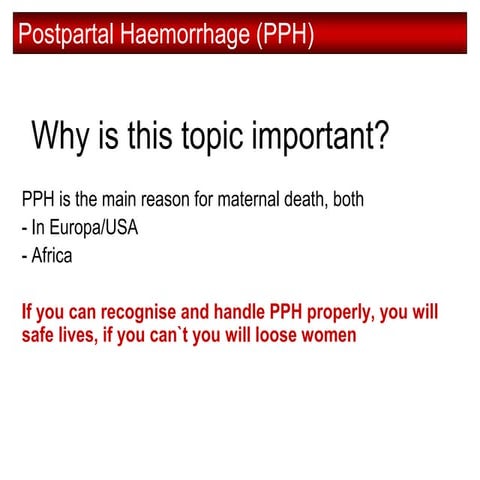 Postpartal Haemorrhage (PPH)

Why is this topic important?

PPH is the main reason for maternal death, both
- In Europa/USA
- Africa

If you can recognise and handle PPH properly, you will safe lives, if you can`t you will loose women